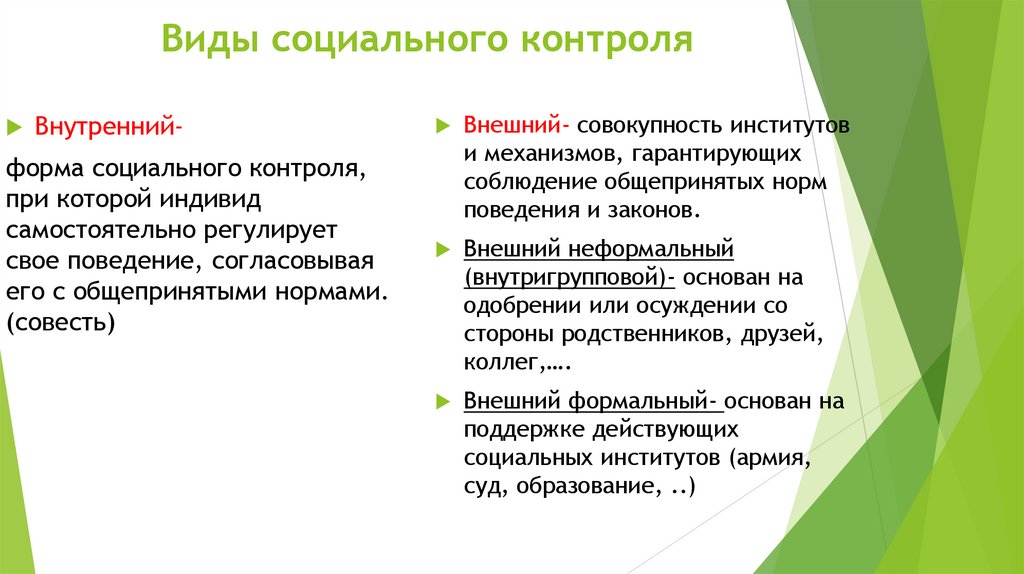 Виды социального контроля

Внутренний-

форма социального контроля, при которой индивид самостоятельно регулирует свое поведение, согласовывая его с общепринятыми нормами. (совесть)

Внешний- совокупность институтов и механизмов, гарантирующих соблюдение общепринятых норм поведения и законов.

Внешний неформальный (внутригрупповой)- основан на одобрении или осуждении со стороны родственников, друзей, коллег,….

Внешний формальный- основан на поддержке действующих социальных институтов (армия, суд, образование, ..)